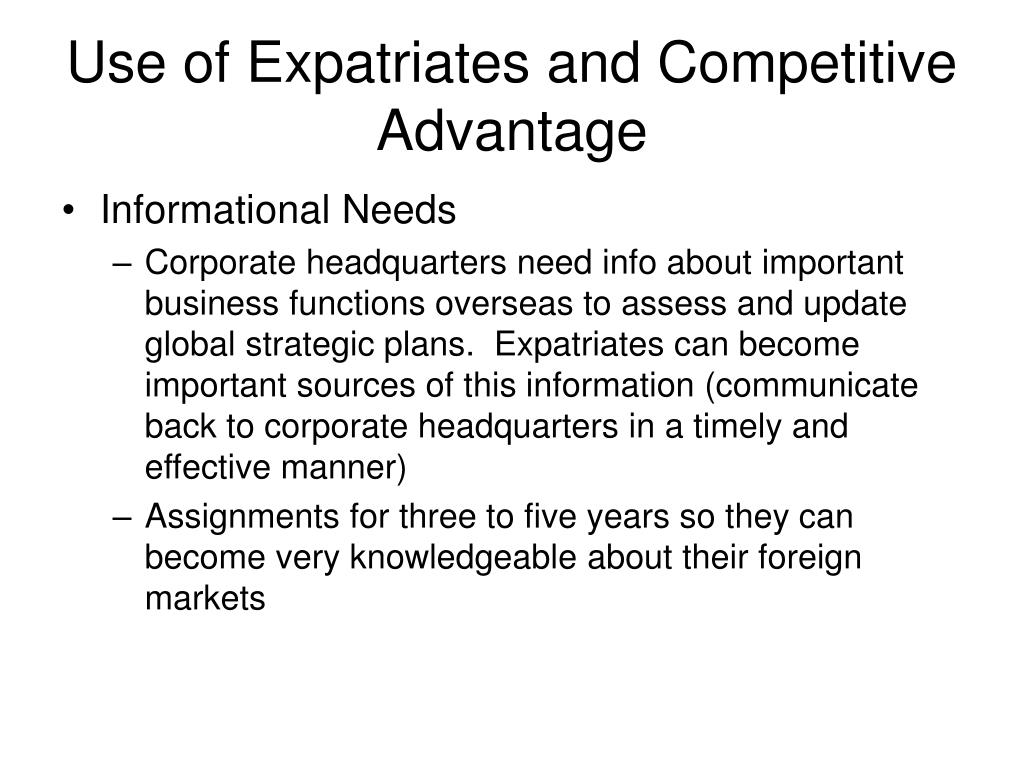 Use of Expatriates and Competitive Advantage

• Informational Needs
 – Corporate headquarters need info about important business functions overseas to assess and update global strategic plans. Expatriates can become important sources of this information (communicate back to corporate headquarters in a timely and effective manner)
 – Assignments for three to five years so they can become very knowledgeable about their foreign markets